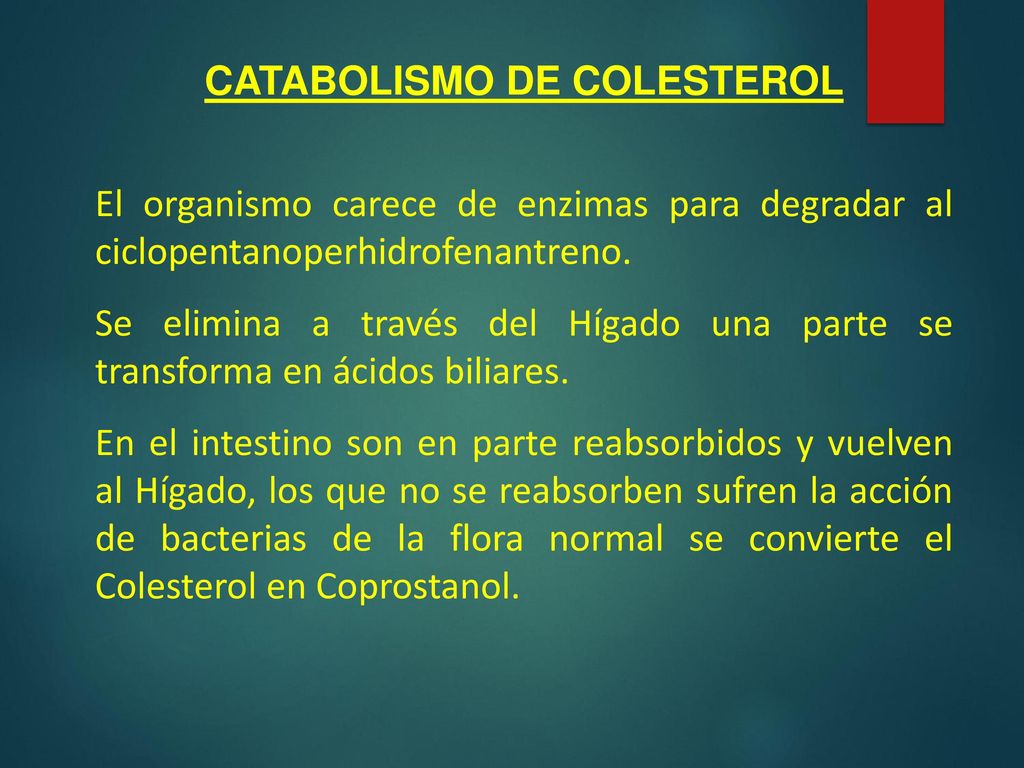 CATABOLISMO DE COLESTEROL

El organismo carece de enzimas para degradar al ciclopentanoperhidrofenantreno.

Se elimina a través del Hígado una parte se transforma en ácidos biliares.

En el intestino son en parte reabsorbidos y vuelven al Hígado, los que no se reabsorben sufren la acción de bacterias de la flora normal se convierte el Colesterol en Coprostanol.